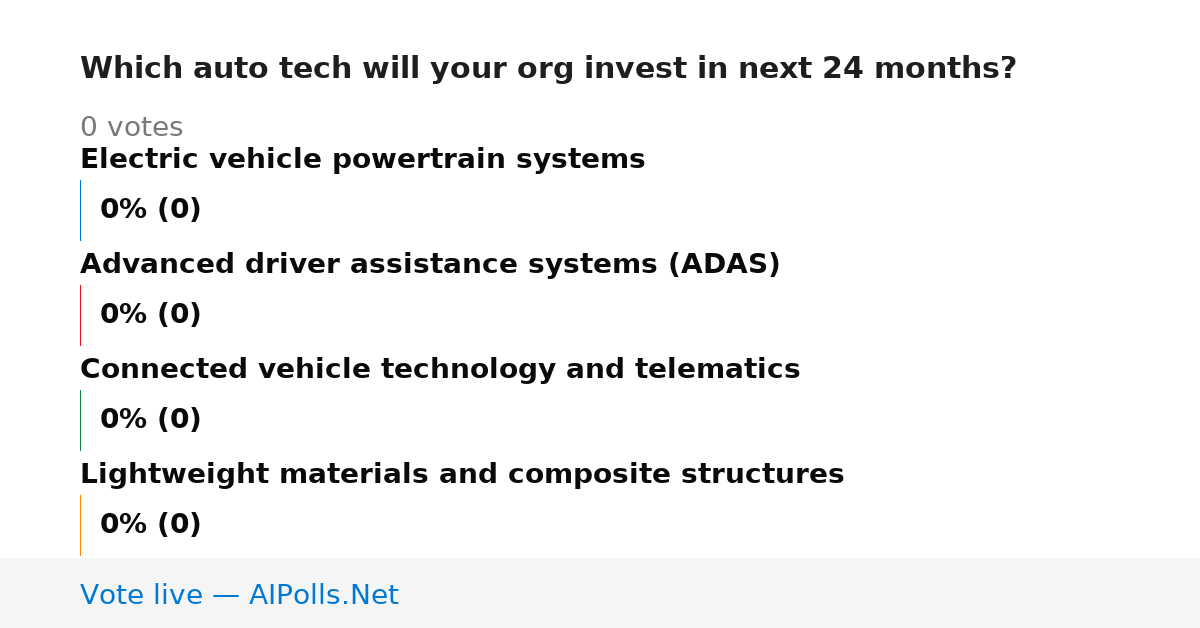 Which auto tech will your org invest in next 24 months?

0 votes

Electric vehicle powertrain systems

0% (0)

Advanced driver assistance systems (ADAS)

0% (0)

Connected vehicle technology and telematics

0% (0)

Lightweight materials and composite structures

0% (0)

Vote live — AIPolls.Net